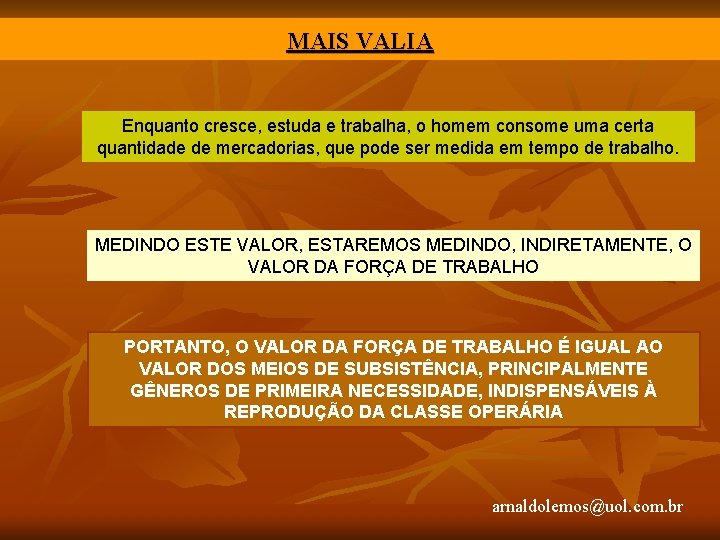 MAIS VALIA

Enquanto cresce, estuda e trabalha, o homem consome uma certa quantidade de mercadorias, que pode ser medida em tempo de trabalho.

MEDINDO ESTE VALOR, ESTAREMOS MEDINDO, INDIRETAMENTE, O VALOR DA FORÇA DE TRABALHO

PORTANTO, O VALOR DA FORÇA DE TRABALHO É IGUAL AO VALOR DOS MEIOS DE SUBSISTÊNCIA, PRINCIPALMENTE GÊNEROS DE PRIMEIRA NECESSIDADE, INDISPENSÁVEIS À REPRODUÇÃO DA CLASSE OPERÁRIA

arnaldolemos@uol.com.br